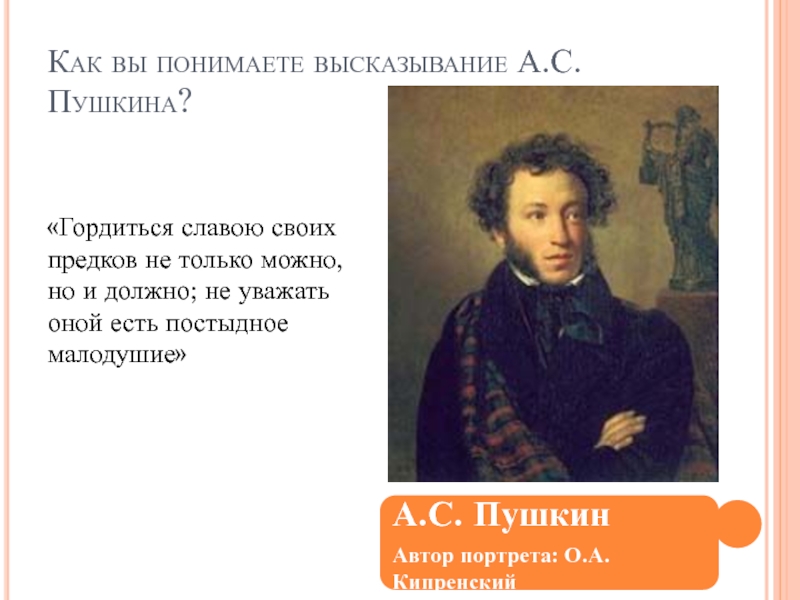 Как вы понимаете высказывание А.С. Пушкина?

«Гордиться славою своих предков не только можно, но и должно; не уважать оной есть постыдное малодушие»

А.С. Пушкин

Автор портрета: О.А. Кипренский